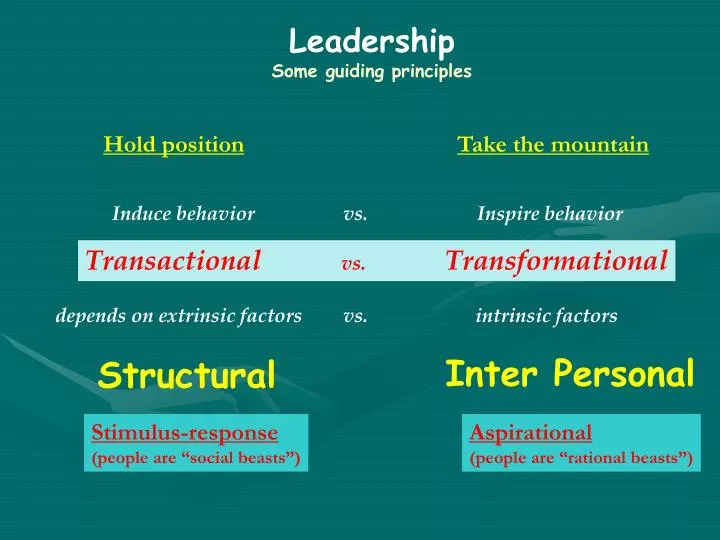 Leadership
Some guiding principles

Hold position

Take the mountain

Induce behavior vs. Inspire behavior

Transactional vs. Transformational

depends on extrinsic factors vs. intrinsic factors

Structural

Inter Personal

Stimulus-response
(people are "social beasts")

Aspirational
(people are "rational beasts")